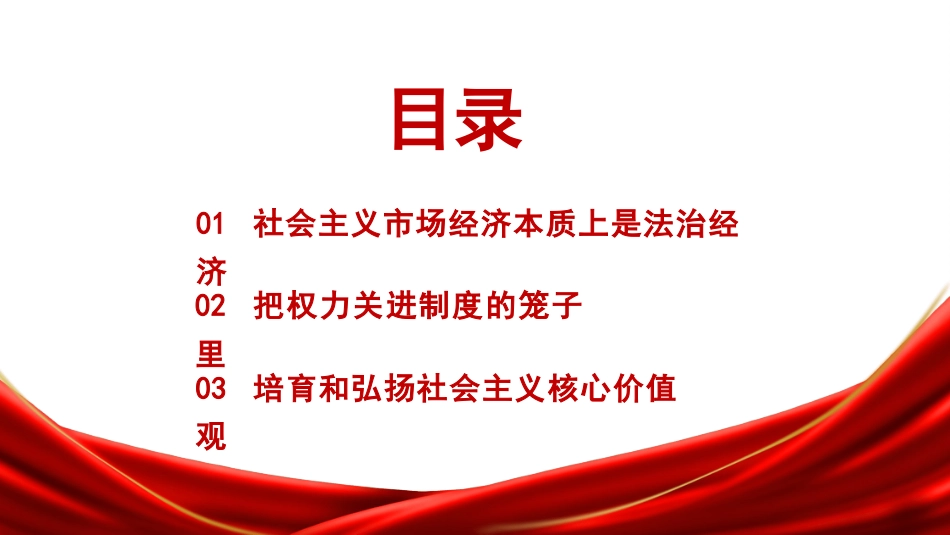 目录

01 社会主义市场经济本质上是法治经济

02 把权力关进制度的笼子里

03 培育和弘扬社会主义核心价值观